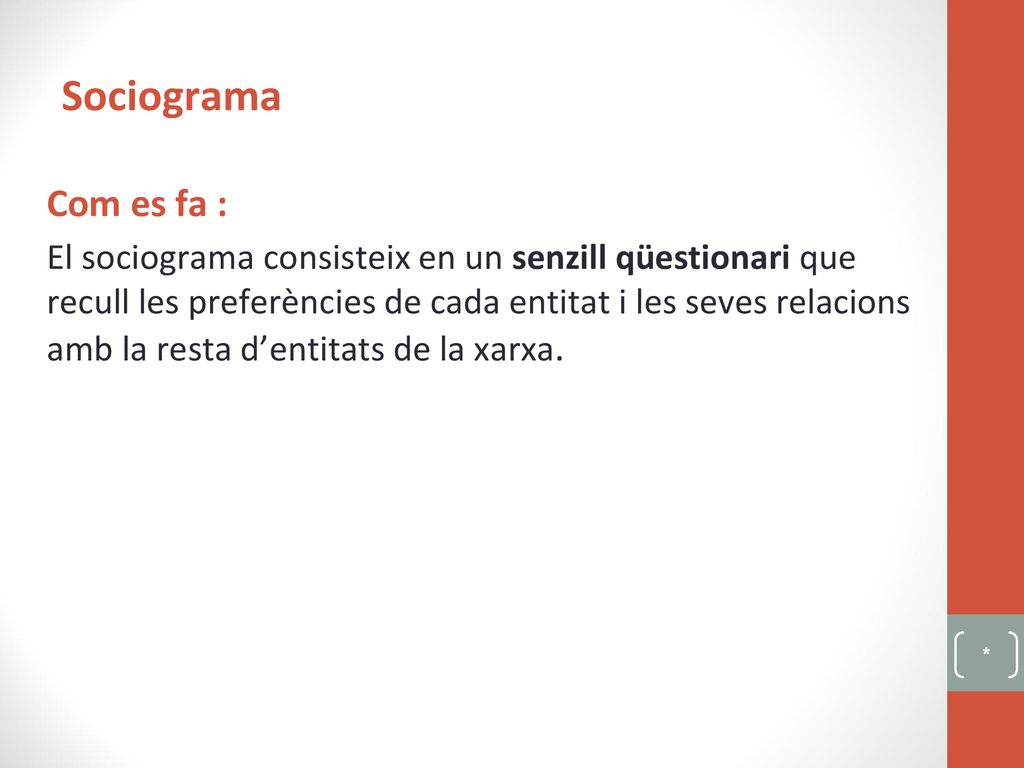 Sociograma

Com es fa :

El sociograma consisteix en un senzill qüestionari que recull les preferències de cada entitat i les seves relacions amb la resta d’entitats de la xarxa.

*